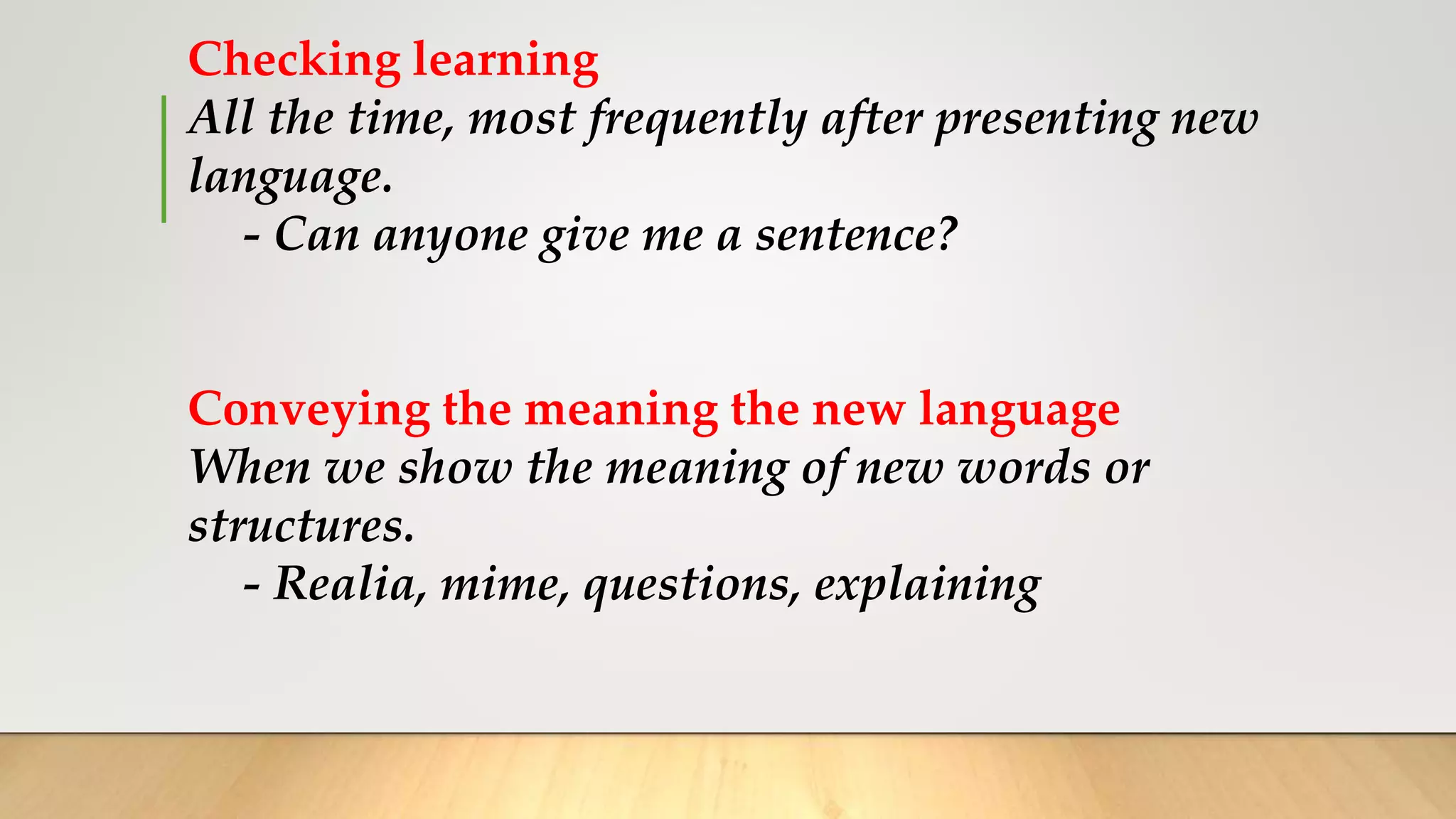 Checking learning
All the time, most frequently after presenting new language.
- Can anyone give me a sentence?

Conveying the meaning the new language
When we show the meaning of new words or structures.
- Realia, mime, questions, explaining